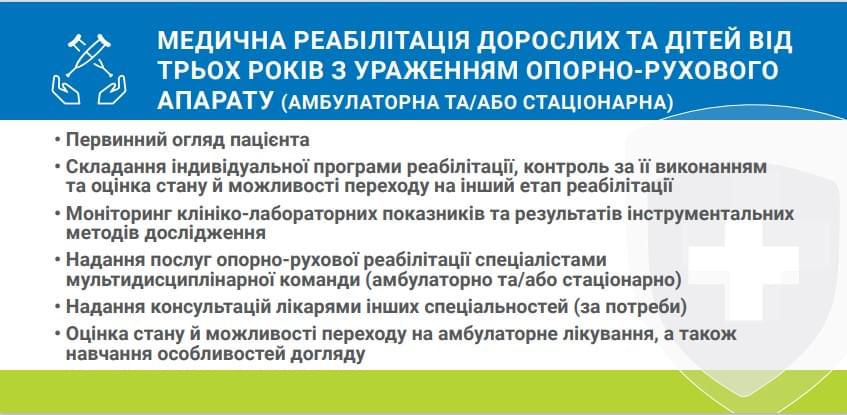 МЕДИЧНА РЕАБІЛІТАЦІЯ ДОРОСЛИХ ТА ДІТЕЙ ВІД ТРЬОХ РОКІВ З УРАЖЕННЯМ ОПОРНО-РУХОВОГО АПАРАТУ (АМБУЛАТОРНА ТА/АБО СТАЦІОНАРНА)

• Первинний огляд пацієнта
• Складання індивідуальної програми реабілітації, контроль за її виконанням та оцінка стану й можливості переходу на інший етап реабілітації
• Моніторинг клініко-лабораторних показників та результатів інструментальних методів дослідження
• Надання послуг опорно-рухової реабілітації спеціалістами мультидисциплінарної команди (амбулаторно та/або стаціонарно)
• Надання консультацій лікарями інших спеціальностей (за потреби)
• Оцінка стану й можливості переходу на амбулаторне лікування, а також навчання особливостей догляду